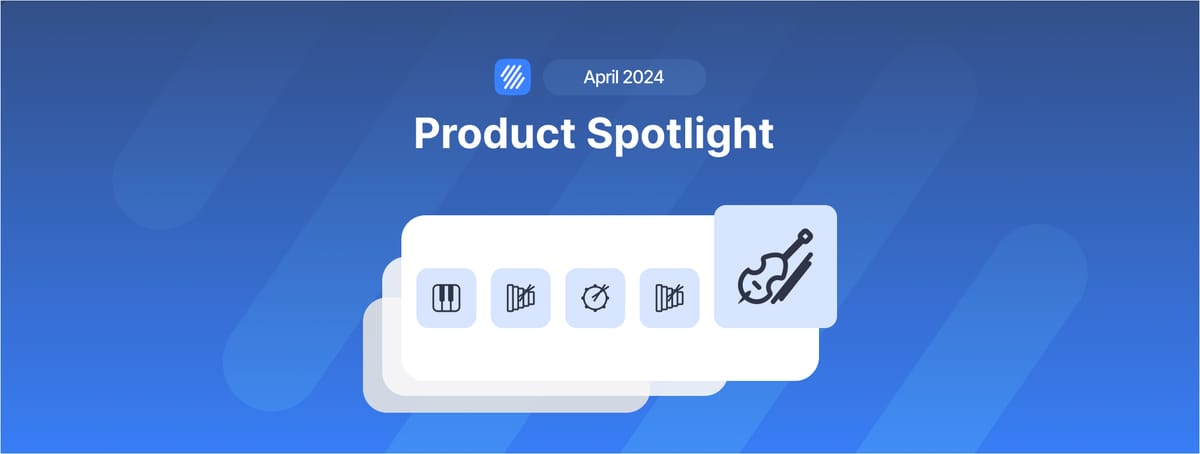 April 2024

Product Spotlight